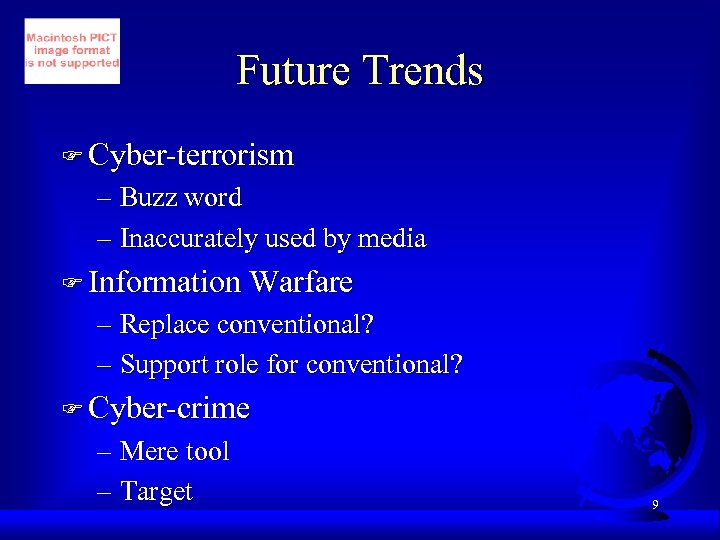 Macintosh PICT image format is not supported

Future Trends

☞ Cyber-terrorism
– Buzz word
– Inaccurately used by media
☞ Information Warfare
– Replace conventional?
– Support role for conventional?
☞ Cyber-crime
– Mere tool
– Target

9